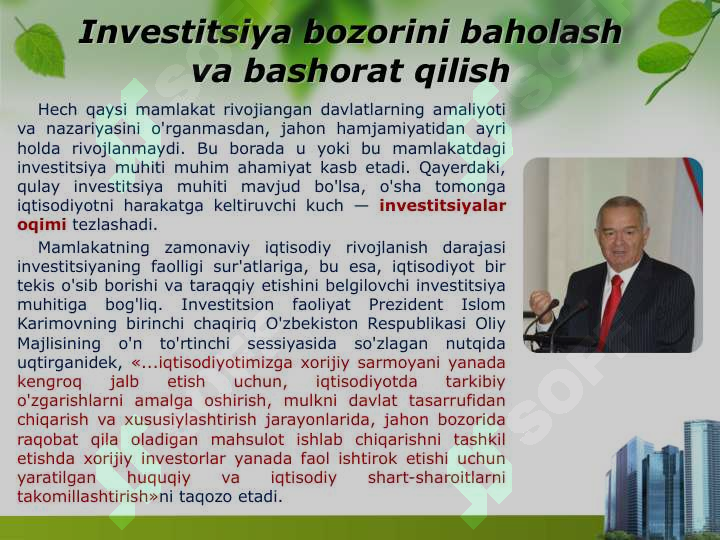 Investitsiya bozorini baholash va bashorat qilish

Hech qaysi mamlakat rivojiangan davlatlarning amaliyoti va nazariyasini o'rganmasdan, jahon hamjamiyatidan ayri holda rivojlanmaydi. Bu borada u yoki bu mamlakatdagi investitsiya muhiti muhim ahamiyat kasb etadi. Qayerdaki, qulay investitsiya muhiti mavjud bo'lsa, o'sha tomonga iqtisodiyotni harakatga keltiruvchi kuch — investitsiyalar oqimi tezlashadi.

Mamlakatning zamonaviy iqtisodiy rivojlanish darajasi investitsiyaning faolligi sur'atlariga, bu esa, iqtisodiyot bir tekis o'sib borishi va taraqqiy etishini belgilovchi investitsiya muhitiga bog'liq. Investitsion faoliyat Prezident Islom Karimovning birinchi chaqiriq O'zbekiston Respublikasi Oliy Majlisining o'n to'rtinchi sessiyasida so'zlagan nutqida uqtirganidek, «...iqtisodiyotimizga xorijiy sarmoyani yanada kengroq jalb etish uchun, iqtisodiyotda tarkibiy o'zgarishlarni amalga oshirish, mulkni davlat tasarrufidan chiqarish va xususiylashtirish jarayonlarida, jahon bozorida raqobat qila oladigan mahsulot ishlab chiqarishni tashkil etishda xorijiy investorlar yanada faol ishtirok etishi uchun yaratilgan huquqiy va iqtisodiy shart-sharoitlarni takomillashtirish»ni taqozo etadi.